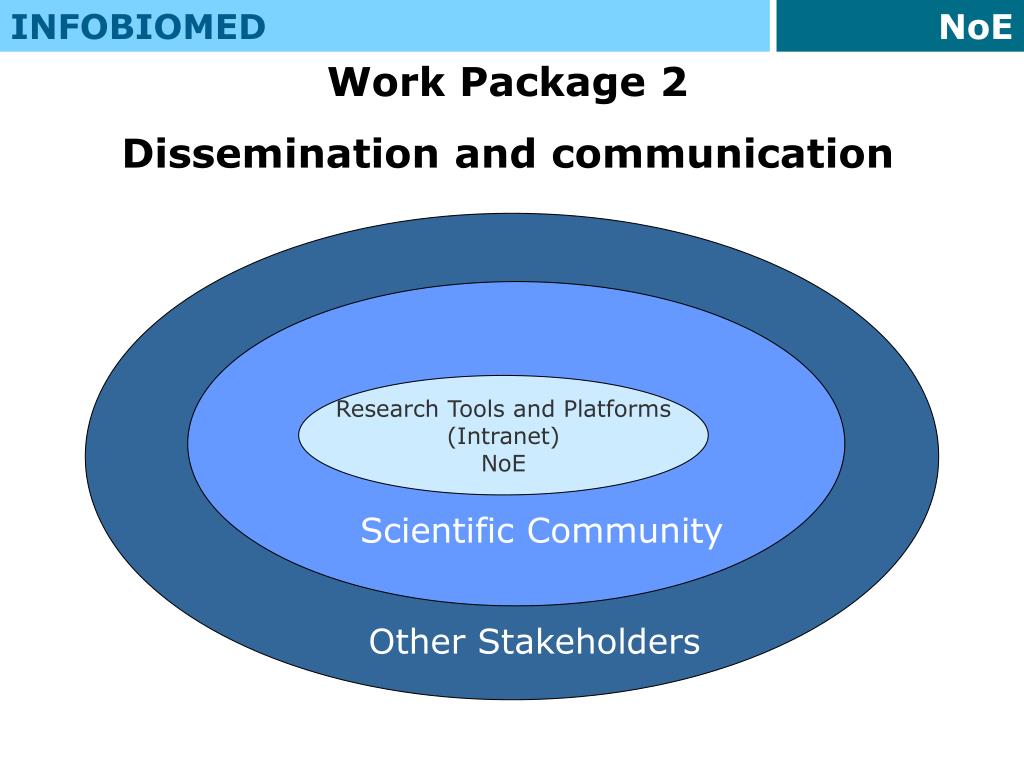 INFOBIOMED

NoE

Work Package 2

Dissemination and communication

Research Tools and Platforms
(Intranet)
NoE

Scientific Community

Other Stakeholders